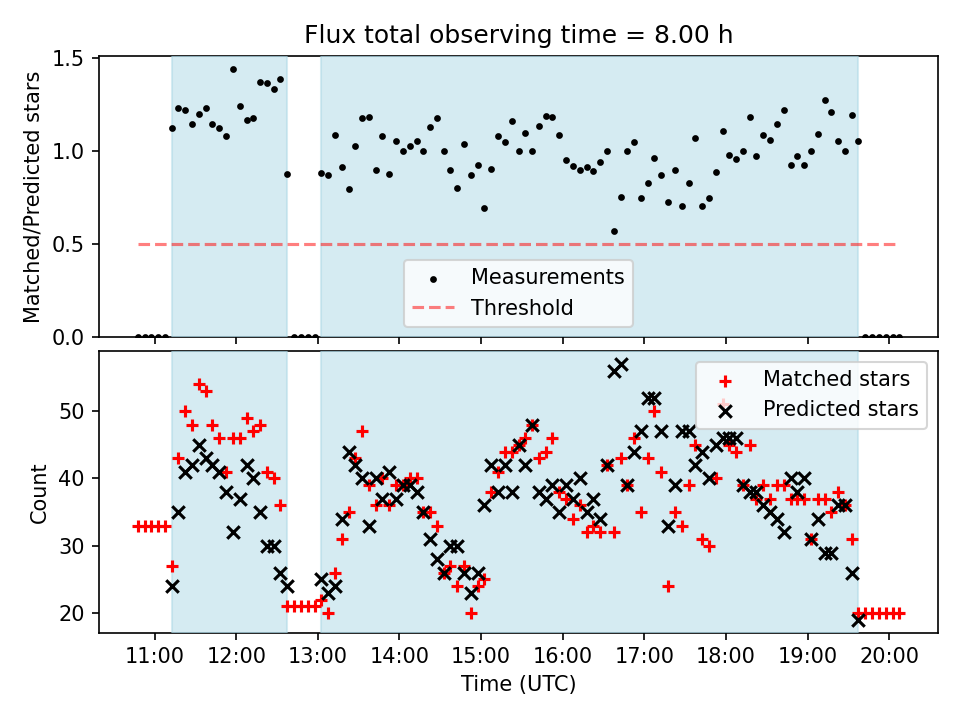 Flux total observing time = 8.00 h

Matched/Predicted stars

1.5
1.0
0.5
0.0

Measurements
Threshold

Count

50
40
30
20

Matched stars
Predicted stars

11:00 12:00 13:00 14:00 15:00 16:00 17:00 18:00 19:00 20:00

Time (UTC)